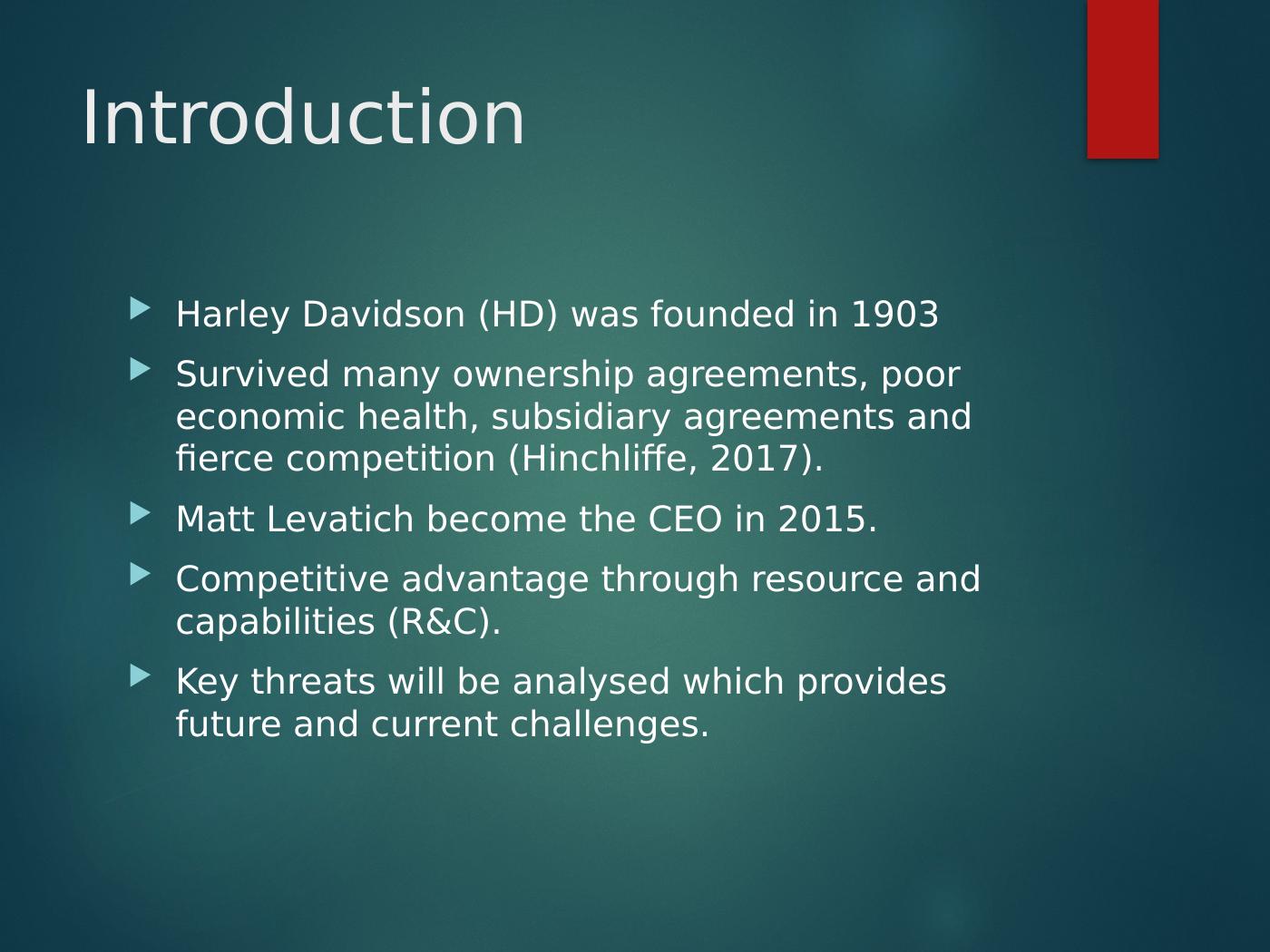 Introduction

Harley Davidson (HD) was founded in 1903

Survived many ownership agreements, poor economic health, subsidiary agreements and fierce competition (Hinchliffe, 2017).

Matt Levatich become the CEO in 2015.

Competitive advantage through resource and capabilities (R&C).

Key threats will be analysed which provides future and current challenges.